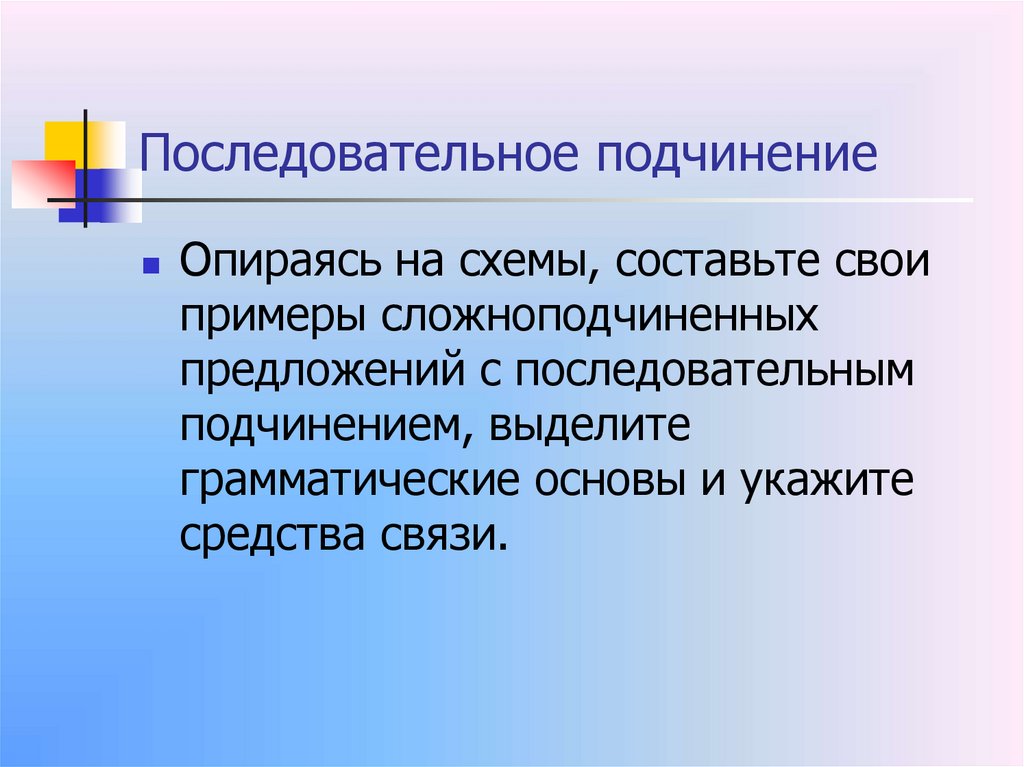 Последовательное подчинение

Опираясь на схемы, составьте свои примеры сложноподчиненных предложений с последовательным подчинением, выделите грамматические основы и укажите средства связи.